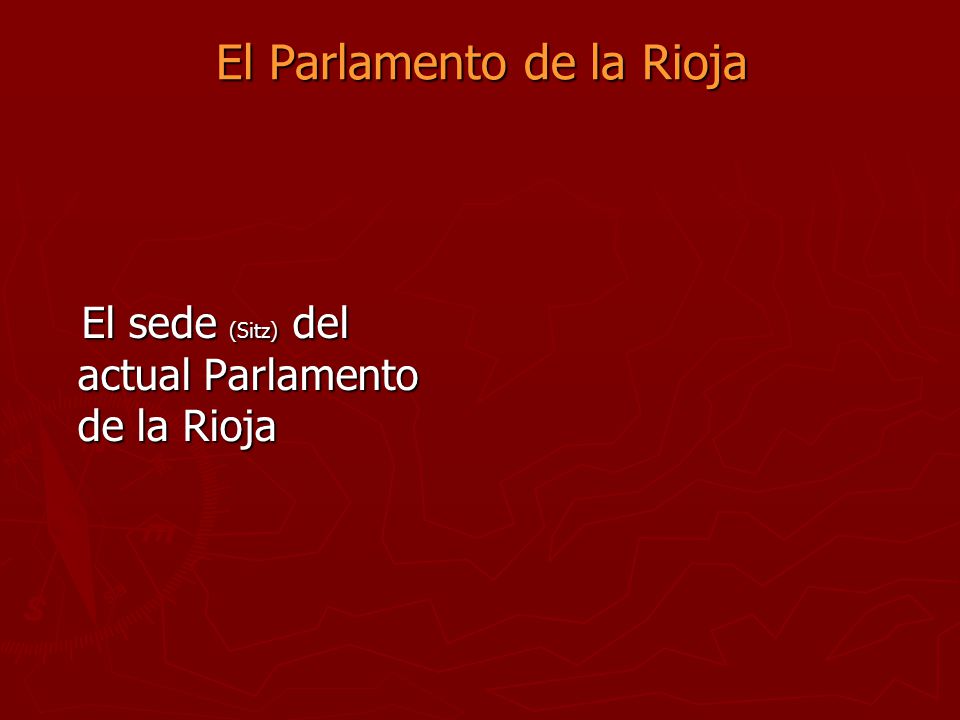 El Parlamento de la Rioja

El sede (Sitz) del actual Parlamento de la Rioja